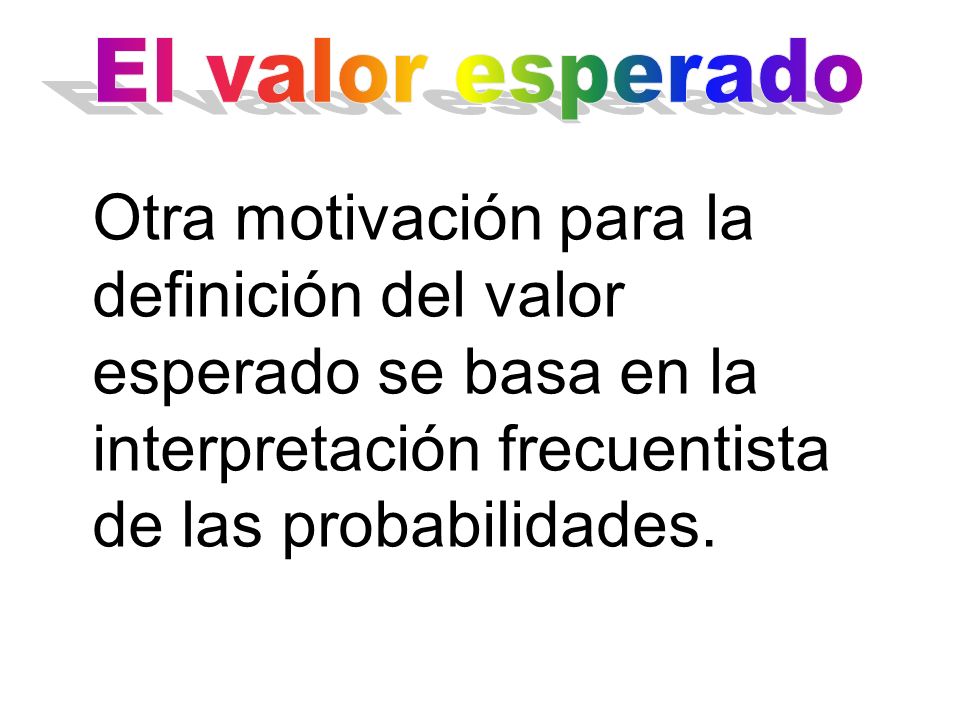 El valor esperado

Otra motivación para la definición del valor esperado se basa en la interpretación frecuentista de las probabilidades.